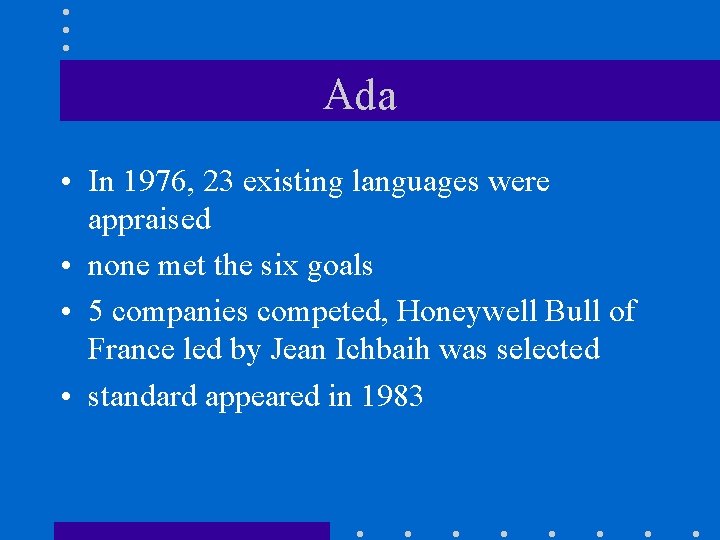 Ada

• In 1976, 23 existing languages were appraised

• none met the six goals

• 5 companies competed, Honeywell Bull of France led by Jean Ichbaih was selected

• standard appeared in 1983